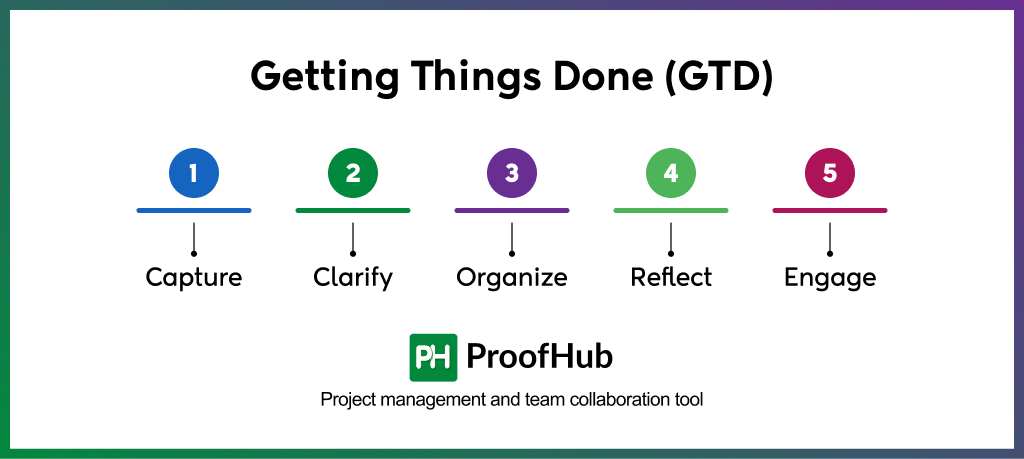 Getting Things Done (GTD)

1
Capture

2
Clarify

3
Organize

4
Reflect

5
Engage

PH ProofHub

Project management and team collaboration tool